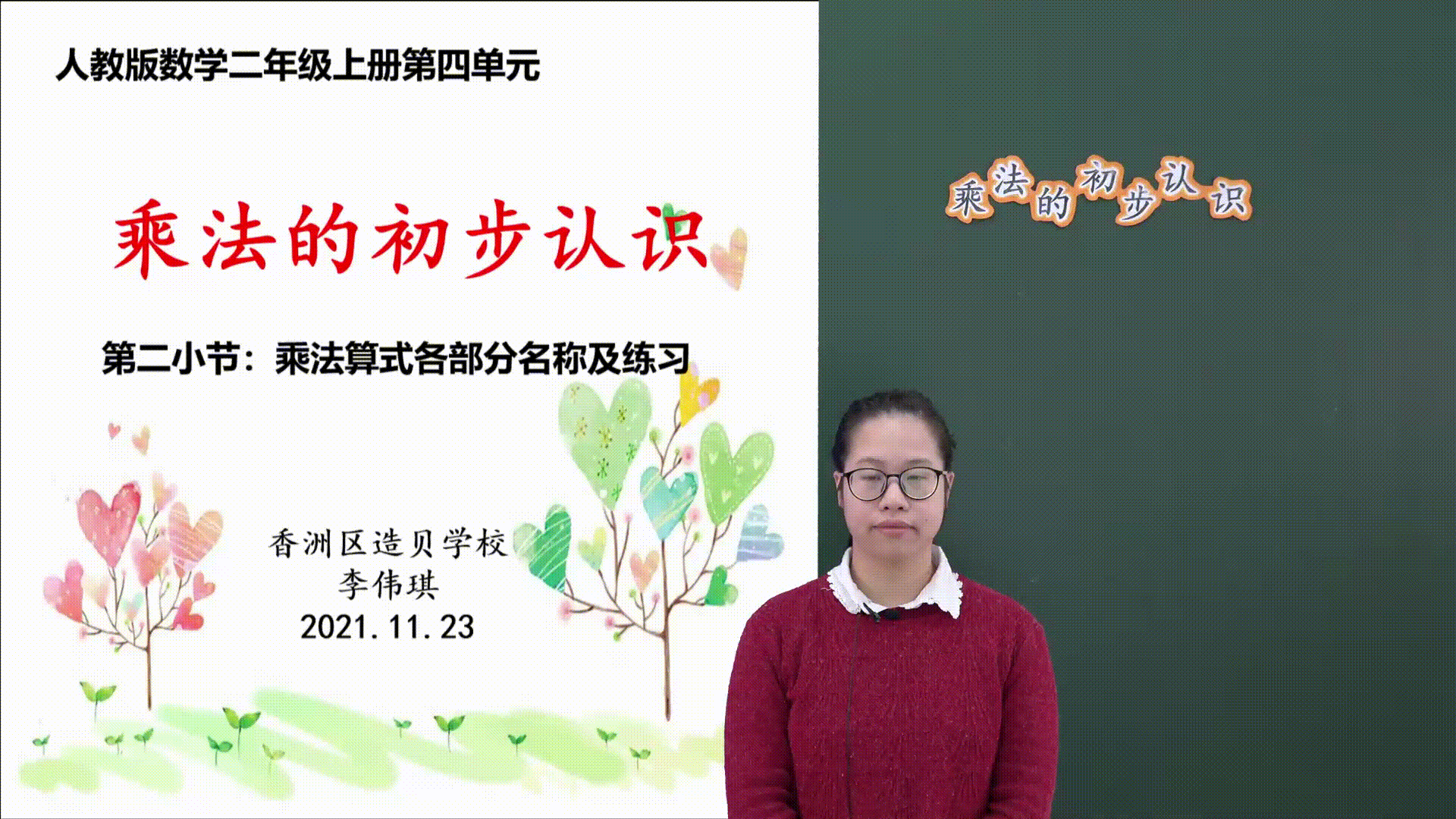 人教版数学二年级上册第四单元

乘法的初步认识

第二小节：乘法算式各部分名称及练习

香洲区造贝学校
李伟琪
2021.11.23

乘法的初步认识